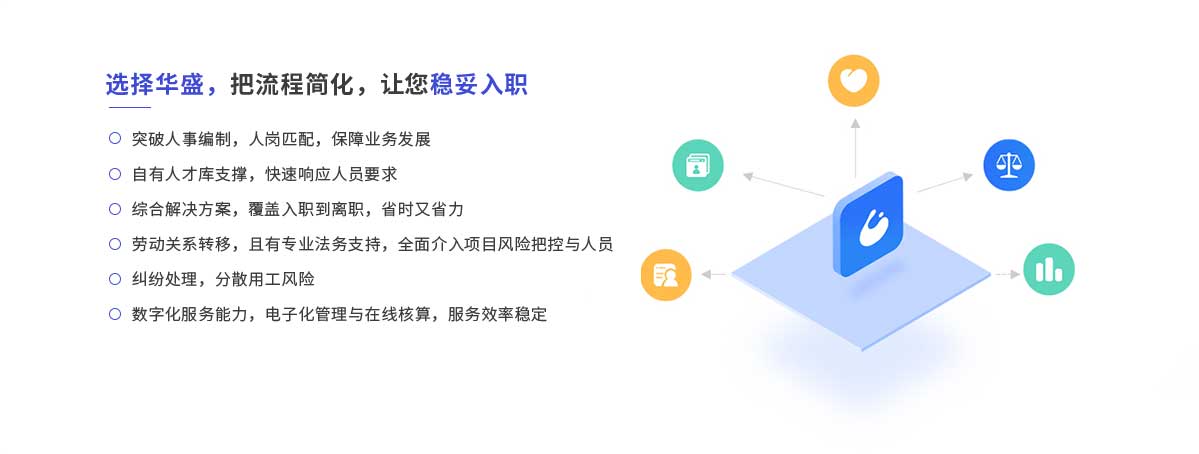 选择华盛，把流程简化，让您稳妥入职

○ 突破人事编制，人岗匹配，保障业务发展

○ 自有人才库支撑，快速响应人员要求

○ 综合解决方案，覆盖入职到离职，省时又省力

○ 劳动关系转移，且有专业法务支持，全面介入项目风险把控与人员

○ 纠纷处理，分散用工风险

○ 数字化服务能力，电子化管理与在线核算，服务效率稳定